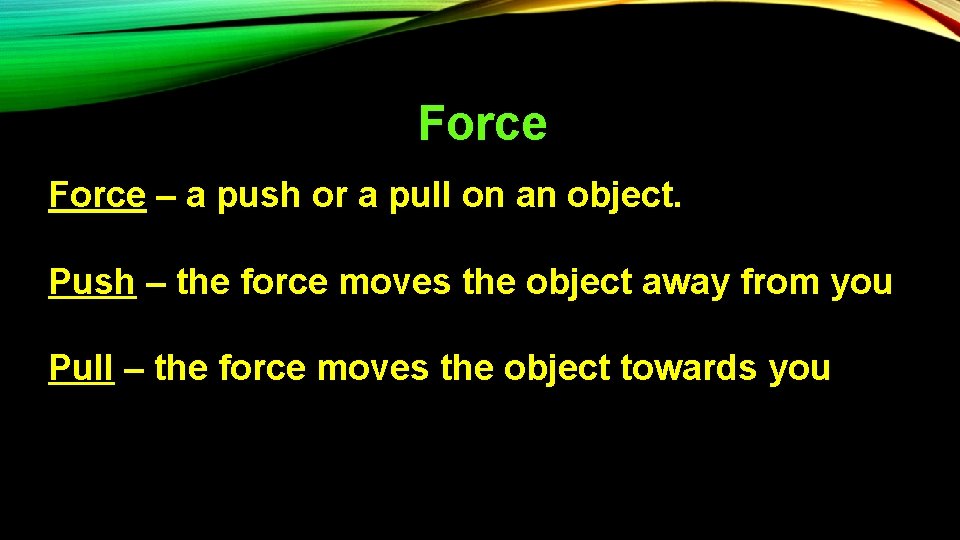 Force

Force – a push or a pull on an object.

Push – the force moves the object away from you

Pull – the force moves the object towards you